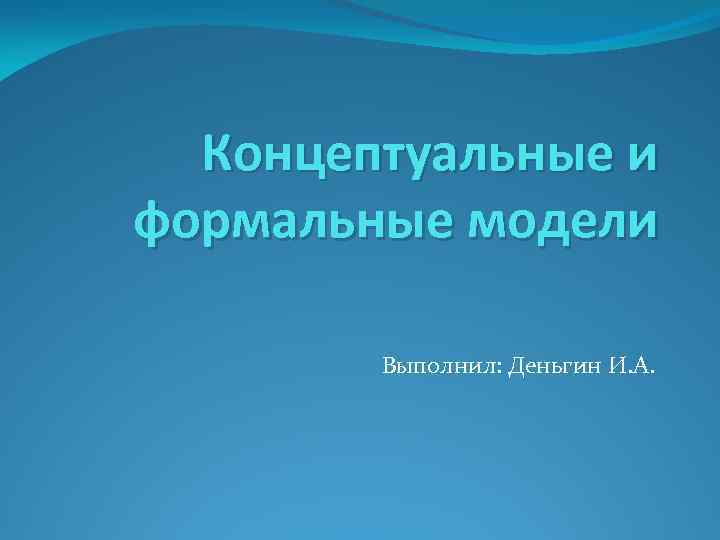 Концептуальные и формальные модели

Выполнил: Деньгин И.А.